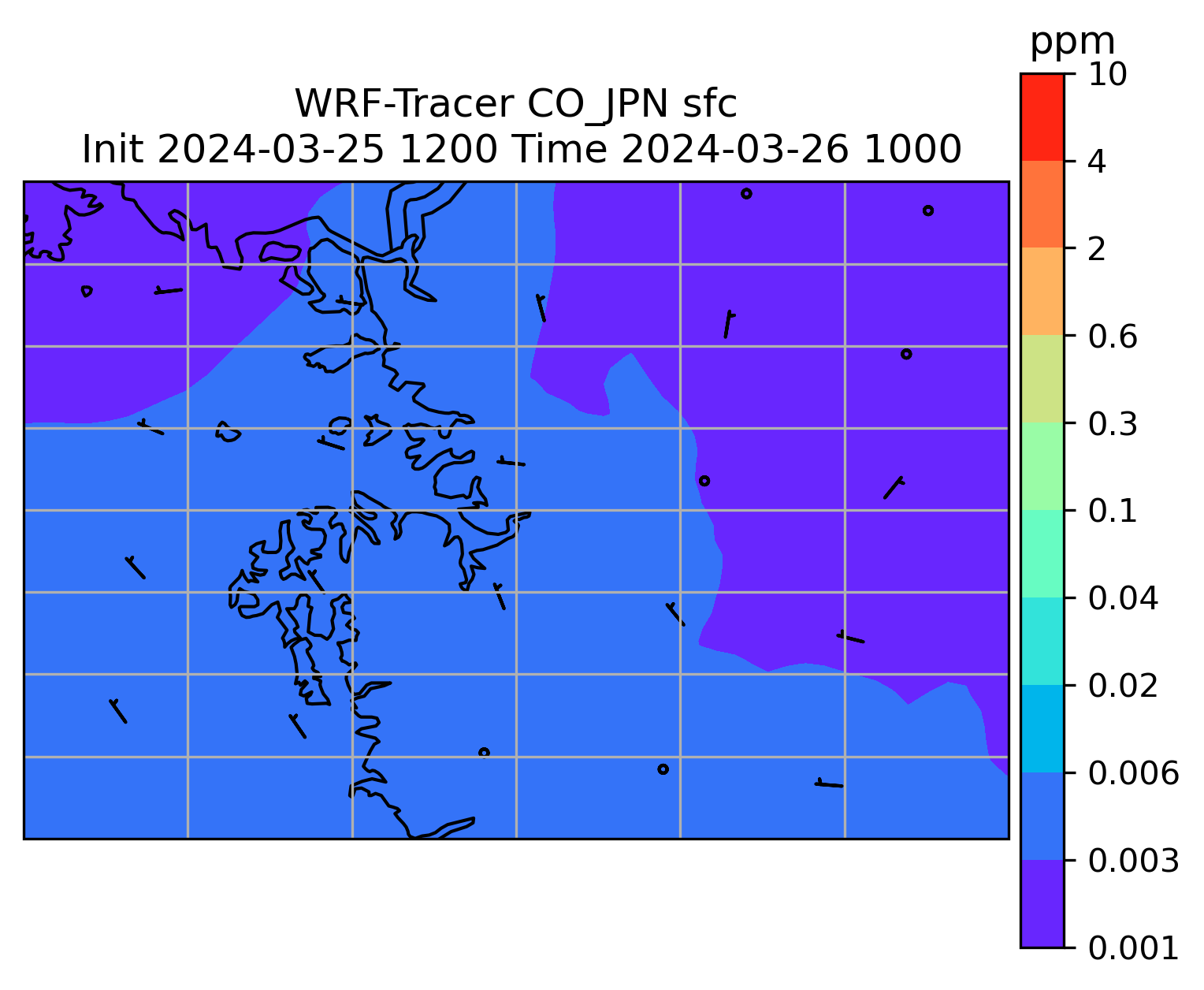 WRF-Tracer CO_JPN sfc
Init 2024-03-25 1200 Time 2024-03-26 1000

ppm
10
4
2
0.6
0.3
0.1
0.04
0.02
0.006
0.003
0.001